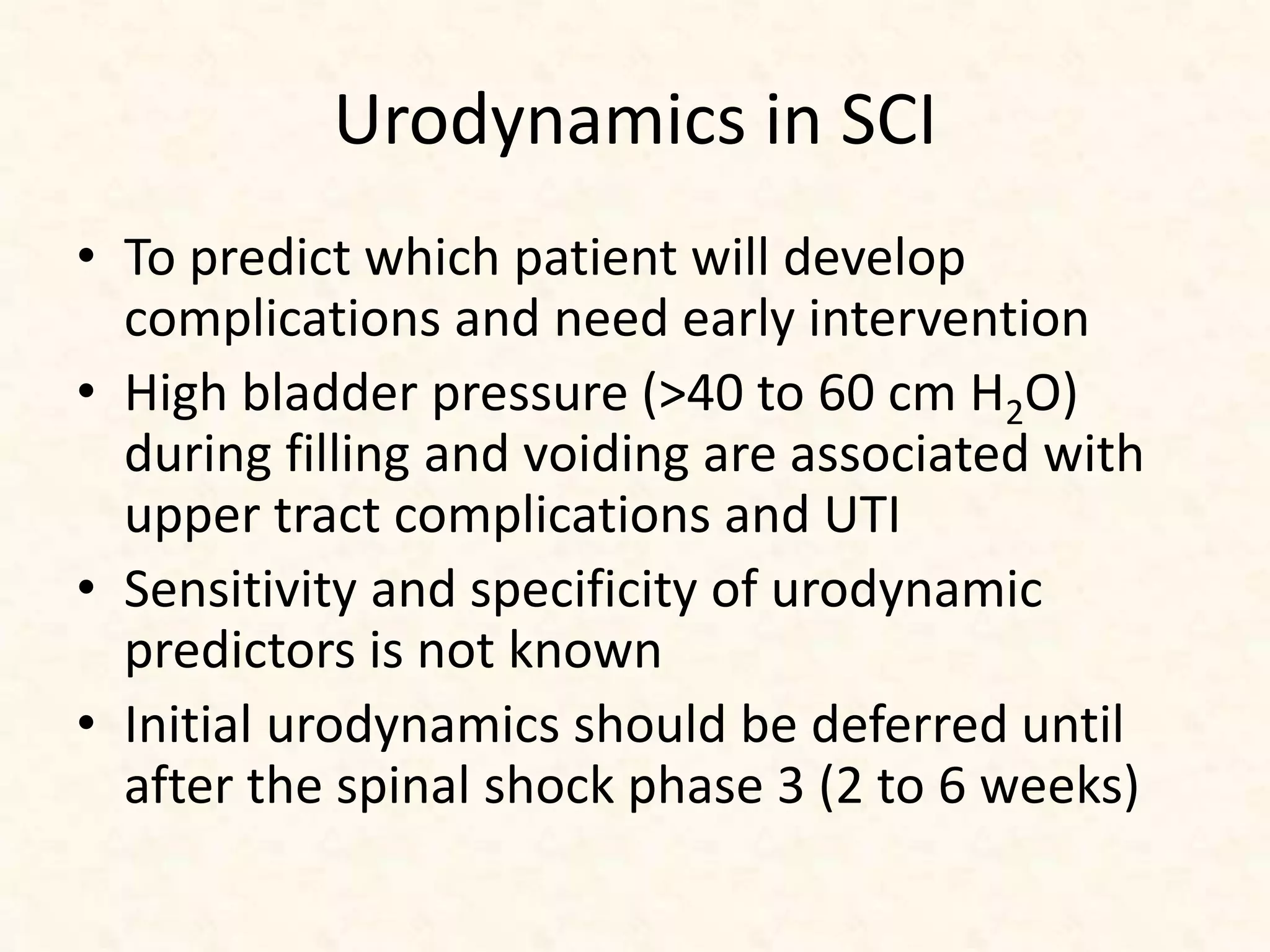 Urodynamics in SCI

• To predict which patient will develop complications and need early intervention
• High bladder pressure (>40 to 60 cm $H_2O$) during filling and voiding are associated with upper tract complications and UTI
• Sensitivity and specificity of urodynamic predictors is not known
• Initial urodynamics should be deferred until after the spinal shock phase 3 (2 to 6 weeks)